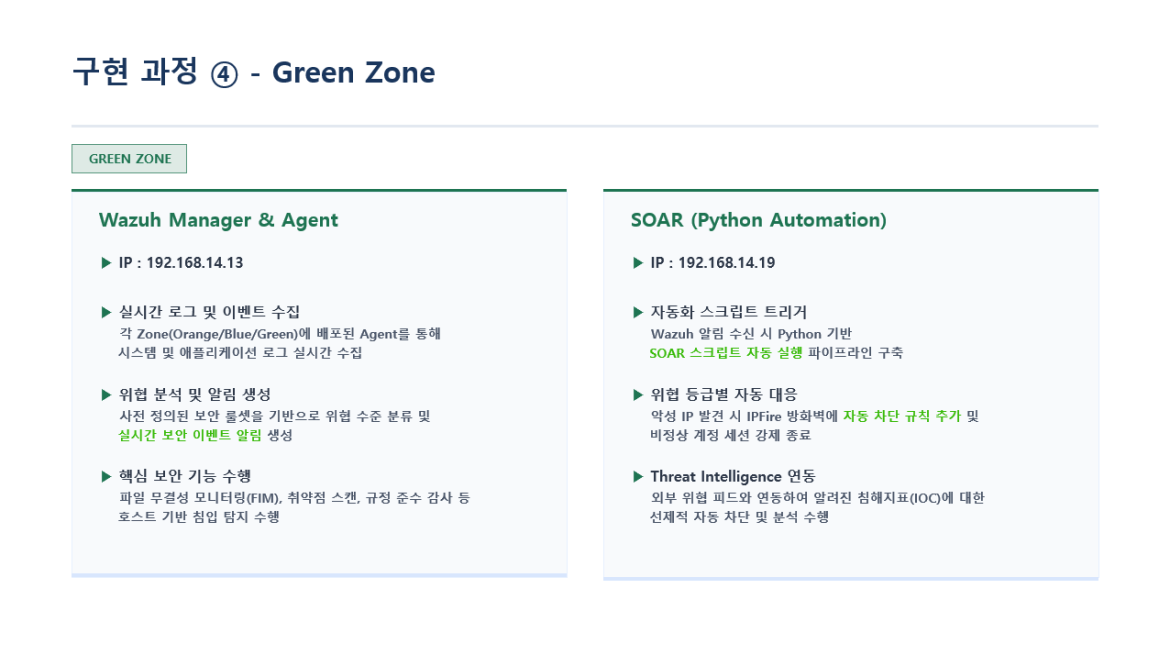 구현 과정 ④ - Green Zone

GREEN ZONE

Wazuh Manager & Agent

▶ IP : 192.168.14.13

▶ 실시간 로그 및 이벤트 수집
각 Zone(Orange/Blue/Green)에 배포된 Agent를 통해 시스템 및 애플리케이션 로그 실시간 수집

▶ 위협 분석 및 알림 생성
사전 정의된 보안 룰셋을 기반으로 위협 수준 분류 및 실시간 보안 이벤트 알림 생성

▶ 핵심 보안 기능 수행
파일 무결성 모니터링(FIM), 취약점 스캔, 규정 준수 감사 등 호스트 기반 침입 탐지 수행

SOAR (Python Automation)

▶ IP : 192.168.14.19

▶ 자동화 스크립트 트리거
Wazuh 알림 수신 시 Python 기반 SOAR 스크립트 자동 실행 파이프라인 구축

▶ 위협 등급별 자동 대응
악성 IP 발견 시 IPFire 방화벽에 자동 차단 규칙 추가 및 비정상 계정 세션 강제 종료

▶ Threat Intelligence 연동
외부 위협 피드와 연동하여 알려진 침해지표(IOC)에 대한 선제적 자동 차단 및 분석 수행